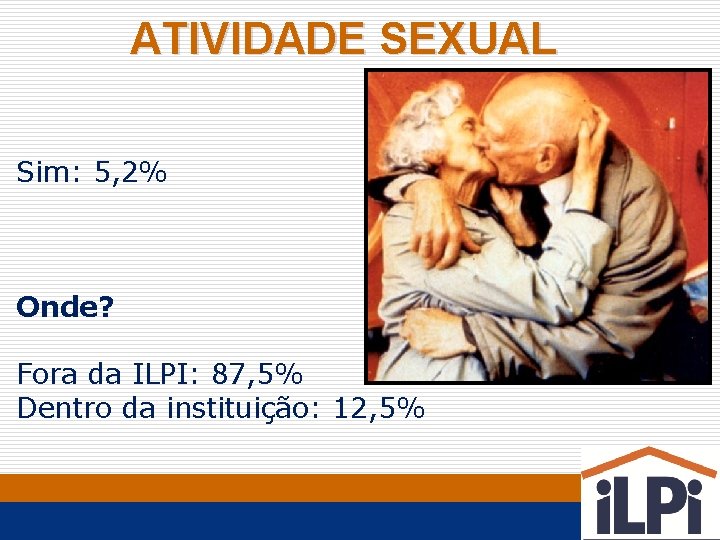 ATIVIDADE SEXUAL

Sim: 5,2%

Onde?

Fora da ILPI: 87,5%
Dentro da instituição: 12,5%

iLPi